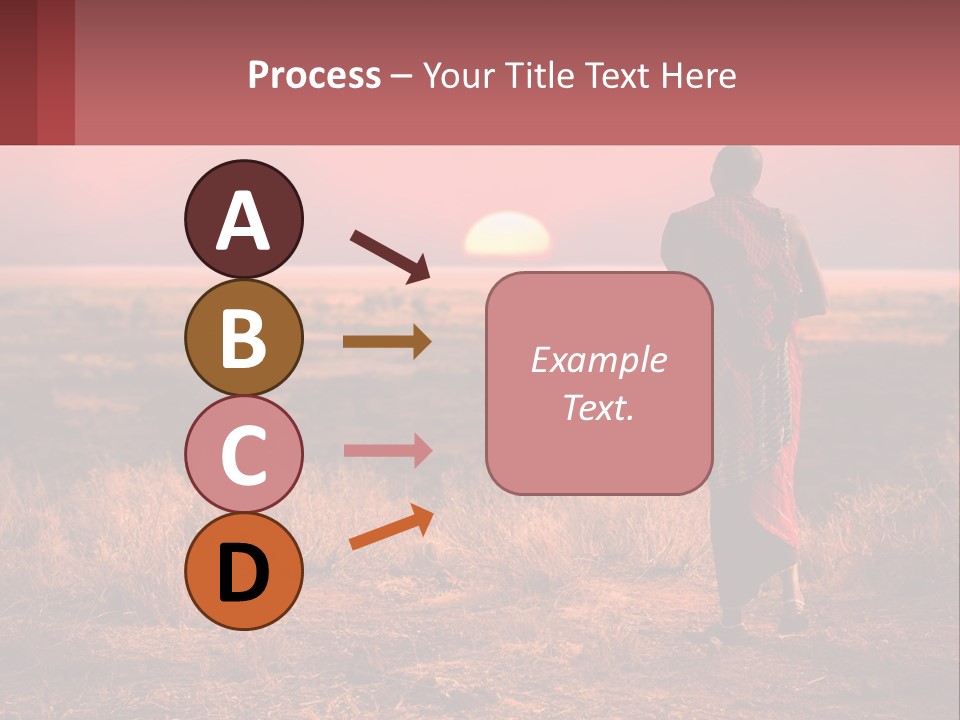 Process – Your Title Text Here

A

B

C

D

Example Text.